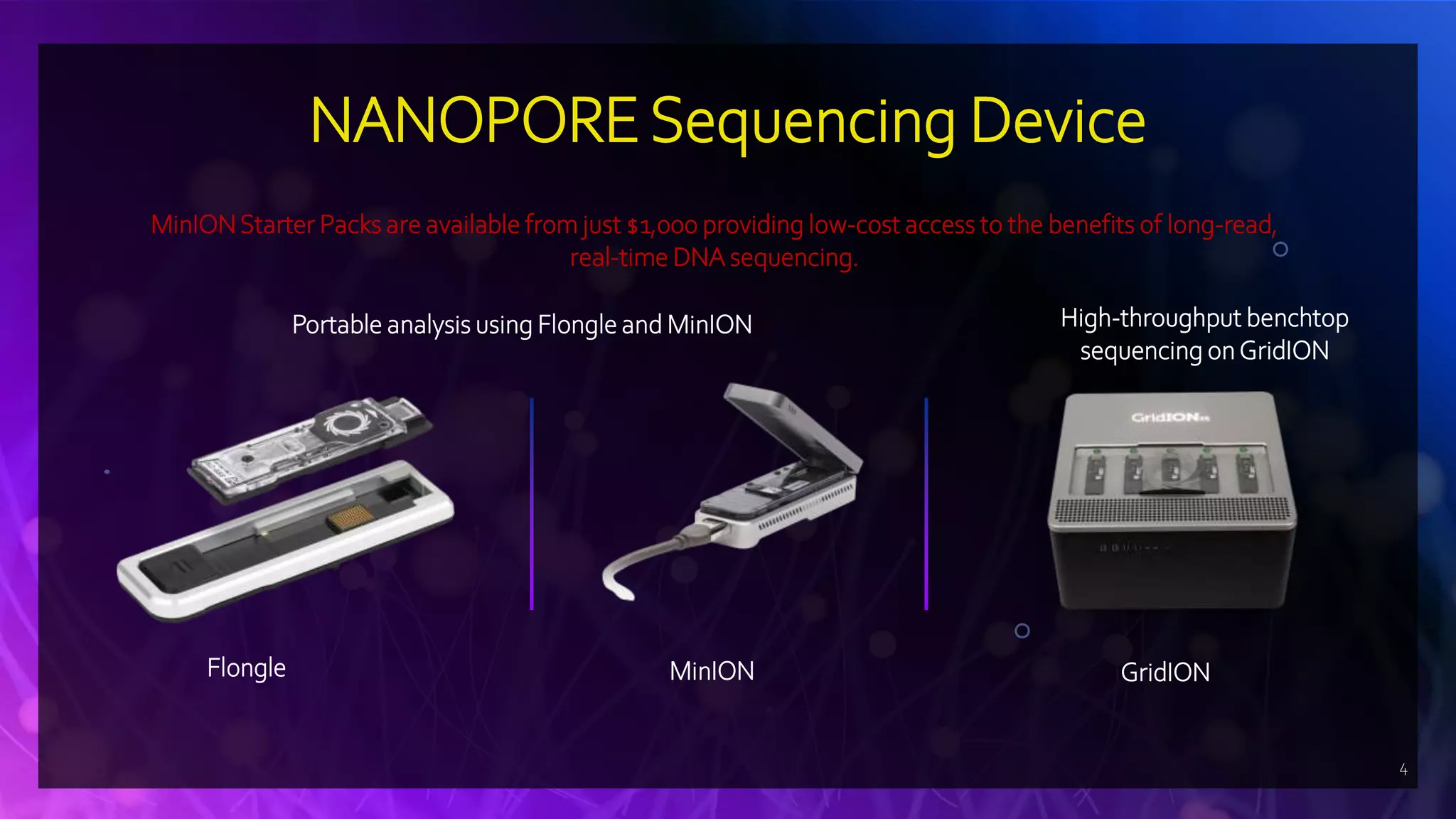 NANOPORE Sequencing Device

MinION Starter Packs are available from just $1,000 providing low-cost access to the benefits of long-read, real-time DNA sequencing.

Portable analysis using Flongle and MinION

High-throughput benchtop sequencing on GridION

GridION

Flongle

MinION

GridION

4